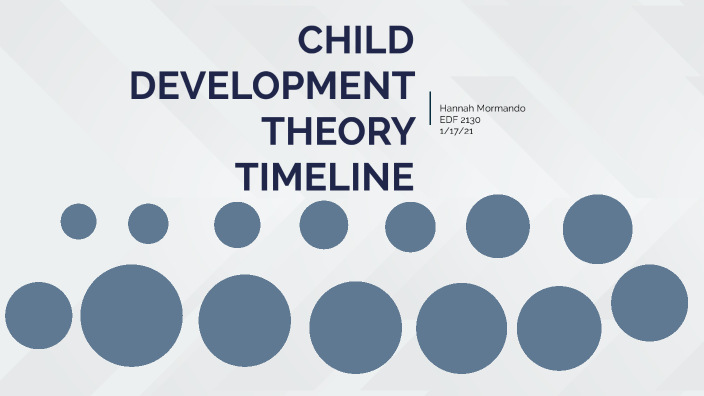 CHILD DEVELOPMENT THEORY TIMELINE

Hannah Mormando
EDF 2130
1/17/21